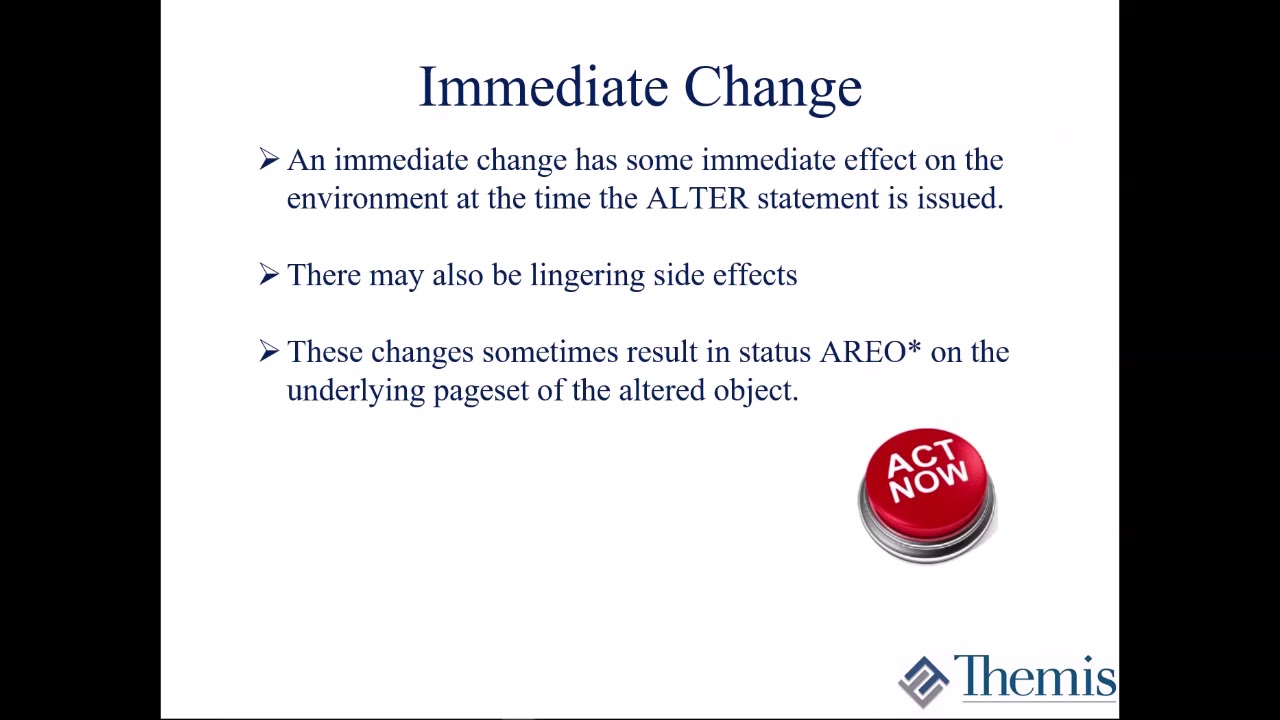 Immediate Change

➢ An immediate change has some immediate effect on the environment at the time the ALTER statement is issued.

➢ There may also be lingering side effects

➢ These changes sometimes result in status AREO* on the underlying pageset of the altered object.

ACT NOW

Themis